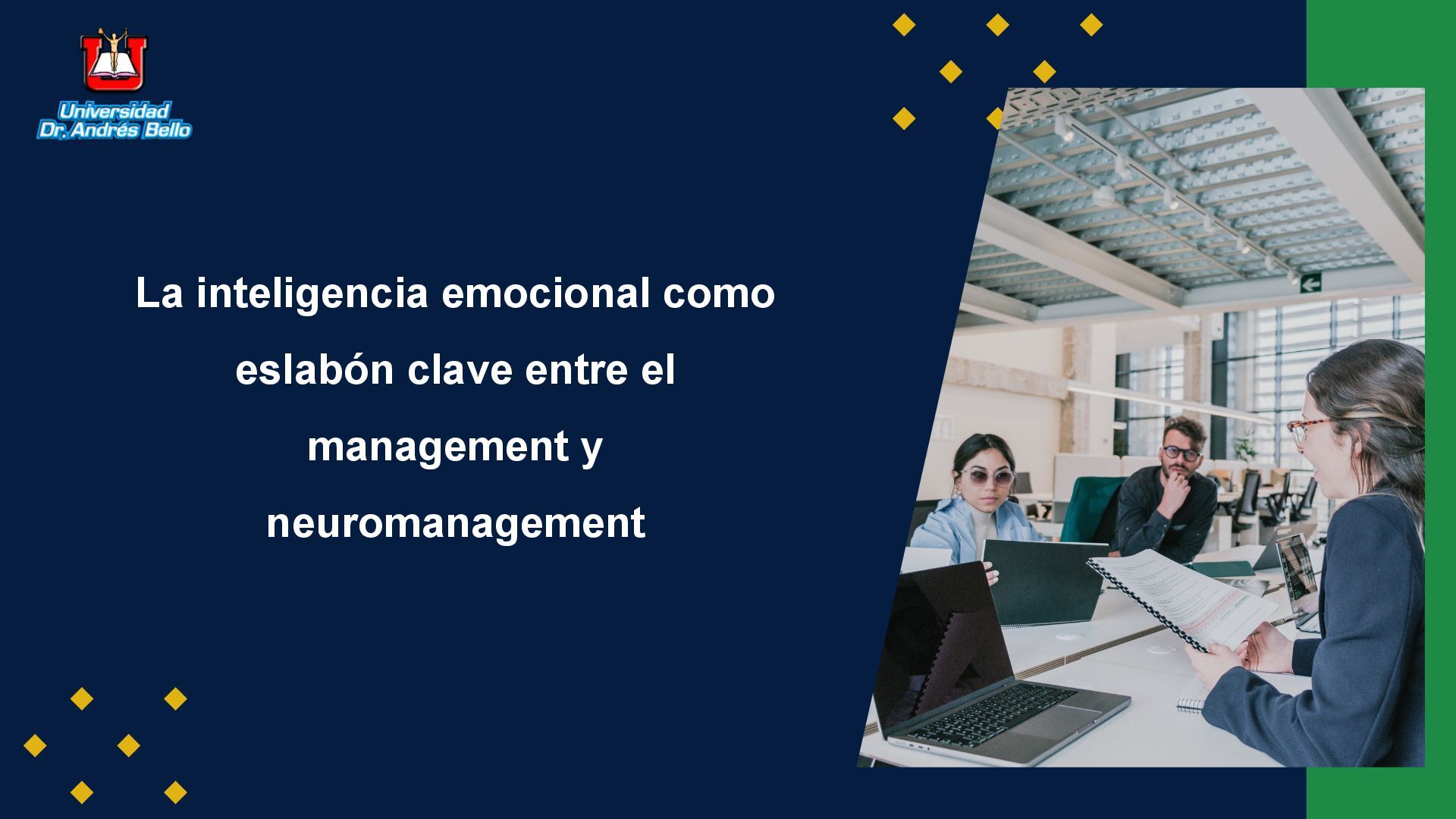 Universidad Dr. Andrés Bello

La inteligencia emocional como eslabón clave entre el management y neuromanagement